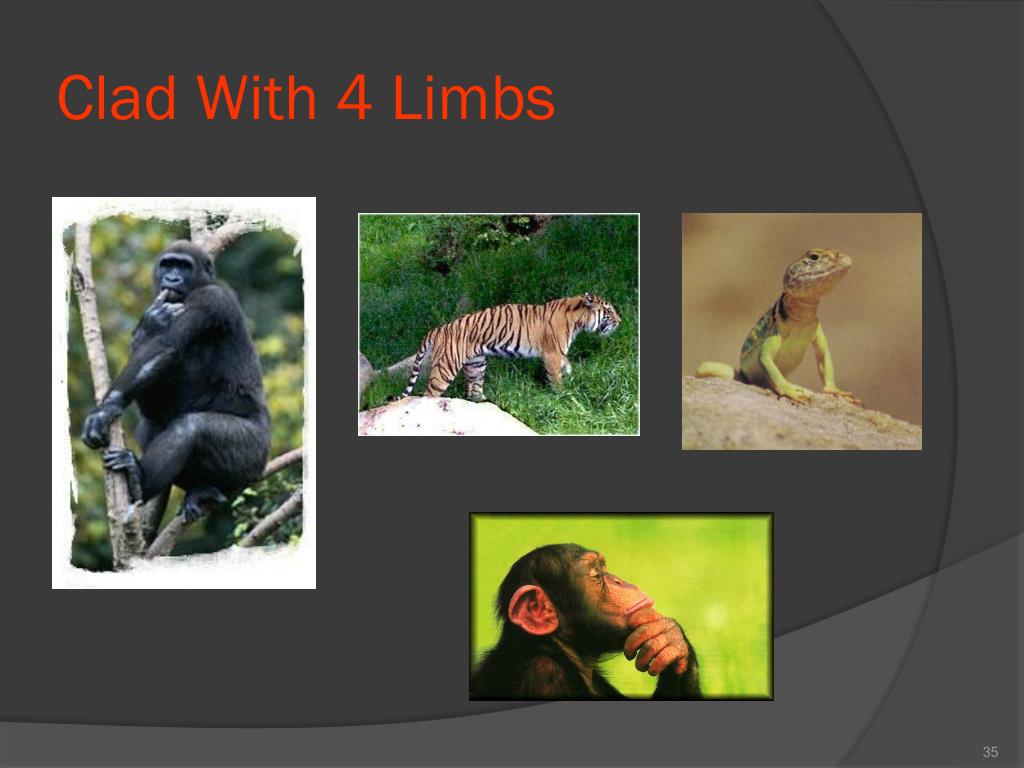 Clad With 4 Limbs

35